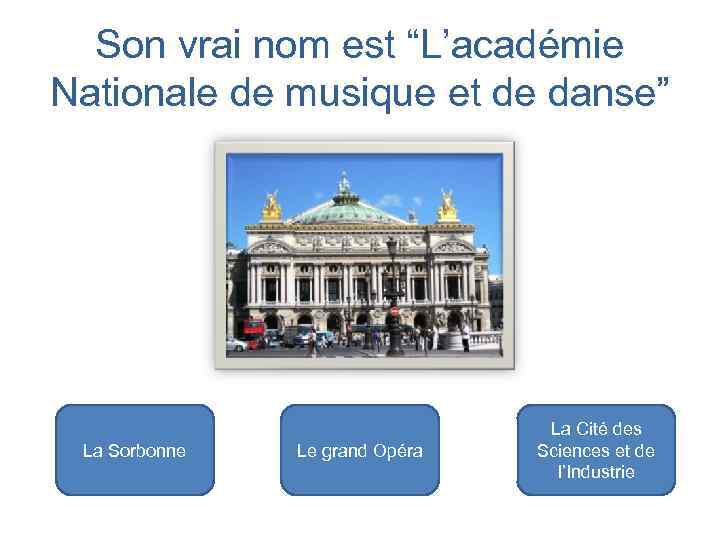 Son vrai nom est “L’académie Nationale de musique et de danse”

La Sorbonne

Le grand Opéra

La Cité des Sciences et de l’Industrie